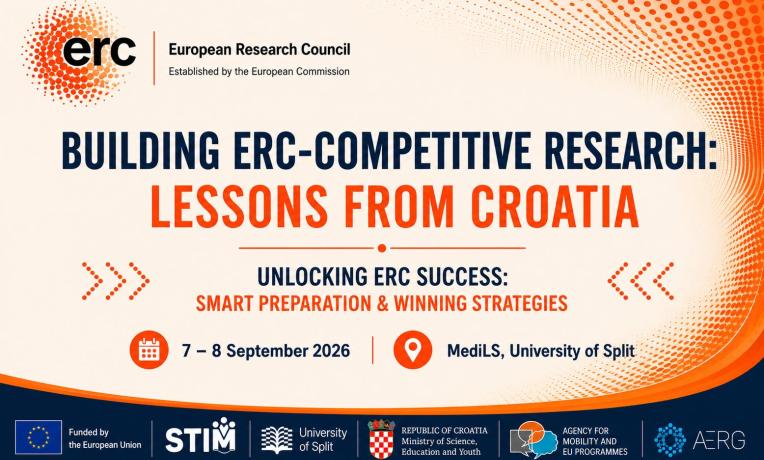 erc
European Research Council
Established by the European Commission

BUILDING ERC-COMPETITIVE RESEARCH:
LESSONS FROM CROATIA

UNLOCKING ERC SUCCESS:
SMART PREPARATION & WINNING STRATEGIES

7 – 8 September 2026

MediLS, University of Split

Funded by the European Union

STIM

University of Split

REPUBLIC OF CROATIA
Ministry of Science, Education and Youth

AGENCY FOR MOBILITY AND EU PROGRAMMES

AERG